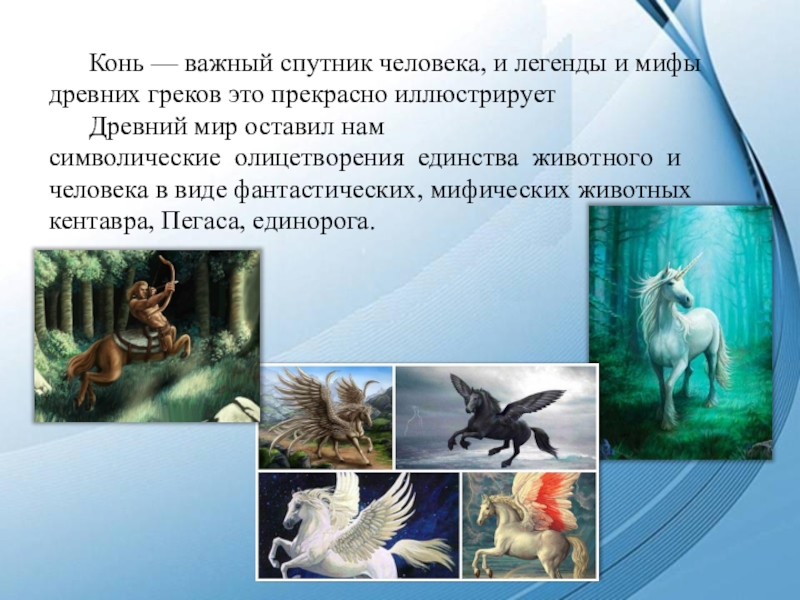 Конь — важный спутник человека, и легенды и мифы древних греков это прекрасно иллюстрирует

Древний мир оставил нам символические олицетворения единства животного и человека в виде фантастических, мифических животных кентавра, Пегаса, единорога.